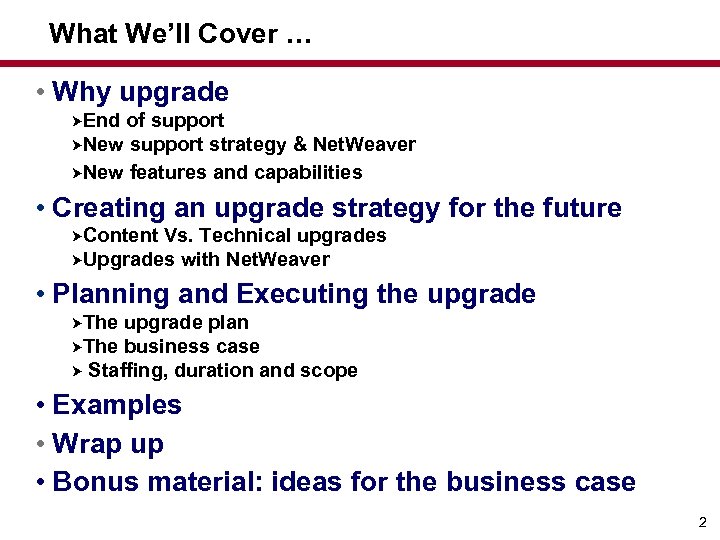 What We'll Cover …

• Why upgrade
➤End of support
➤New support strategy & NetWeaver
➤New features and capabilities

• Creating an upgrade strategy for the future
➤Content Vs. Technical upgrades
➤Upgrades with NetWeaver

• Planning and Executing the upgrade
➤The upgrade plan
➤The business case
➤ Staffing, duration and scope

• Examples

• Wrap up

• Bonus material: ideas for the business case

2